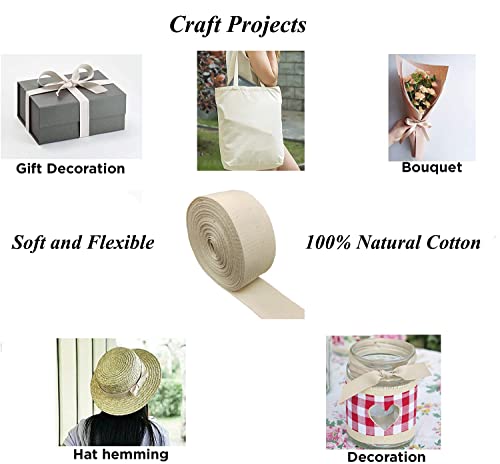 Craft Projects

Gift Decoration

Bouquet

Soft and Flexible

100% Natural Cotton

Hat hemming

Decoration